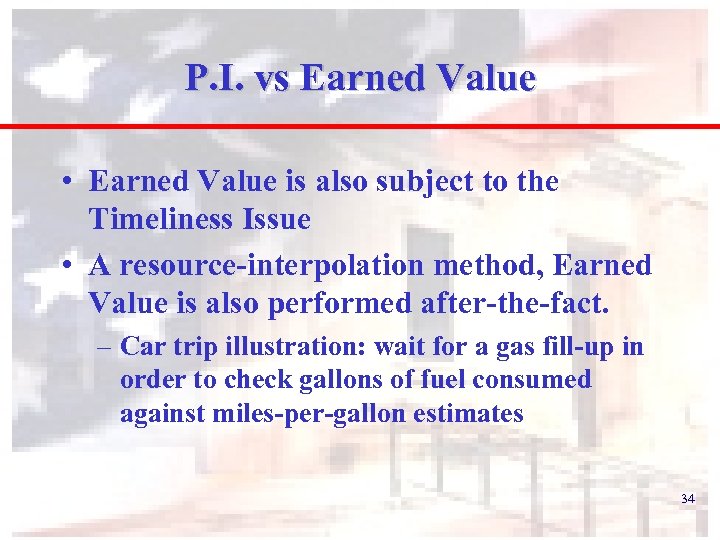 P.I. vs Earned Value

• Earned Value is also subject to the Timeliness Issue

• A resource-interpolation method, Earned Value is also performed after-the-fact.

– Car trip illustration: wait for a gas fill-up in order to check gallons of fuel consumed against miles-per-gallon estimates

34